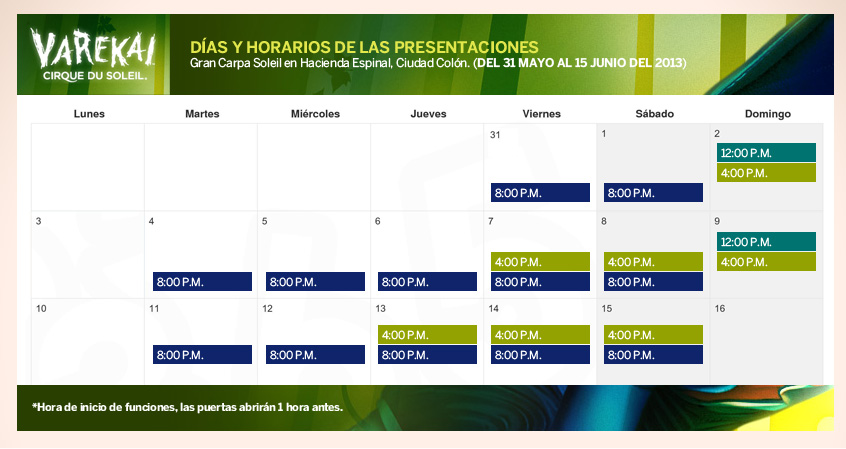 VAREKAI
CIRQUE DU SOLEIL.

DÍAS Y HORARIOS DE LAS PRESENTACIONES
Gran Carpa Soleil en Hacienda Espinal, Ciudad Colón. (DEL 31 MAYO AL 15 JUNIO DEL 2013)

| Lunes | Martes | Miércoles | Jueves | Viernes | Sábado | Domingo |
|---|---|---|---|---|---|---|
| | | | | 31 8:00 P.M. | 1 8:00 P.M. | 2 12:00 P.M. 4:00 P.M. |
| 3 | 4 8:00 P.M. | 5 8:00 P.M. | 6 8:00 P.M. | 7 4:00 P.M. 8:00 P.M. | 8 4:00 P.M. 8:00 P.M. | 9 12:00 P.M. 4:00 P.M. |
| 10 | 11 8:00 P.M. | 12 8:00 P.M. | 13 4:00 P.M. 8:00 P.M. | 14 4:00 P.M. 8:00 P.M. | 15 4:00 P.M. 8:00 P.M. | 16 |

*Hora de inicio de funciones, las puertas abrirán 1 hora antes.